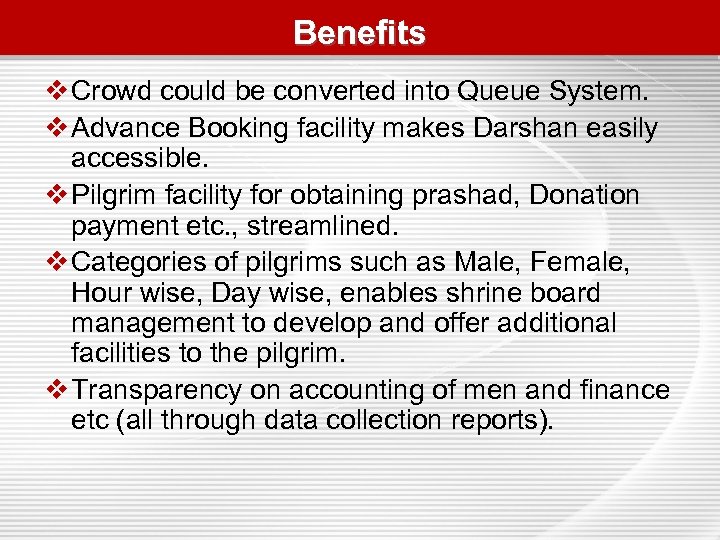 Benefits

❖ Crowd could be converted into Queue System.

❖ Advance Booking facility makes Darshan easily accessible.

❖ Pilgrim facility for obtaining prashad, Donation payment etc., streamlined.

❖ Categories of pilgrims such as Male, Female, Hour wise, Day wise, enables shrine board management to develop and offer additional facilities to the pilgrim.

❖ Transparency on accounting of men and finance etc (all through data collection reports).